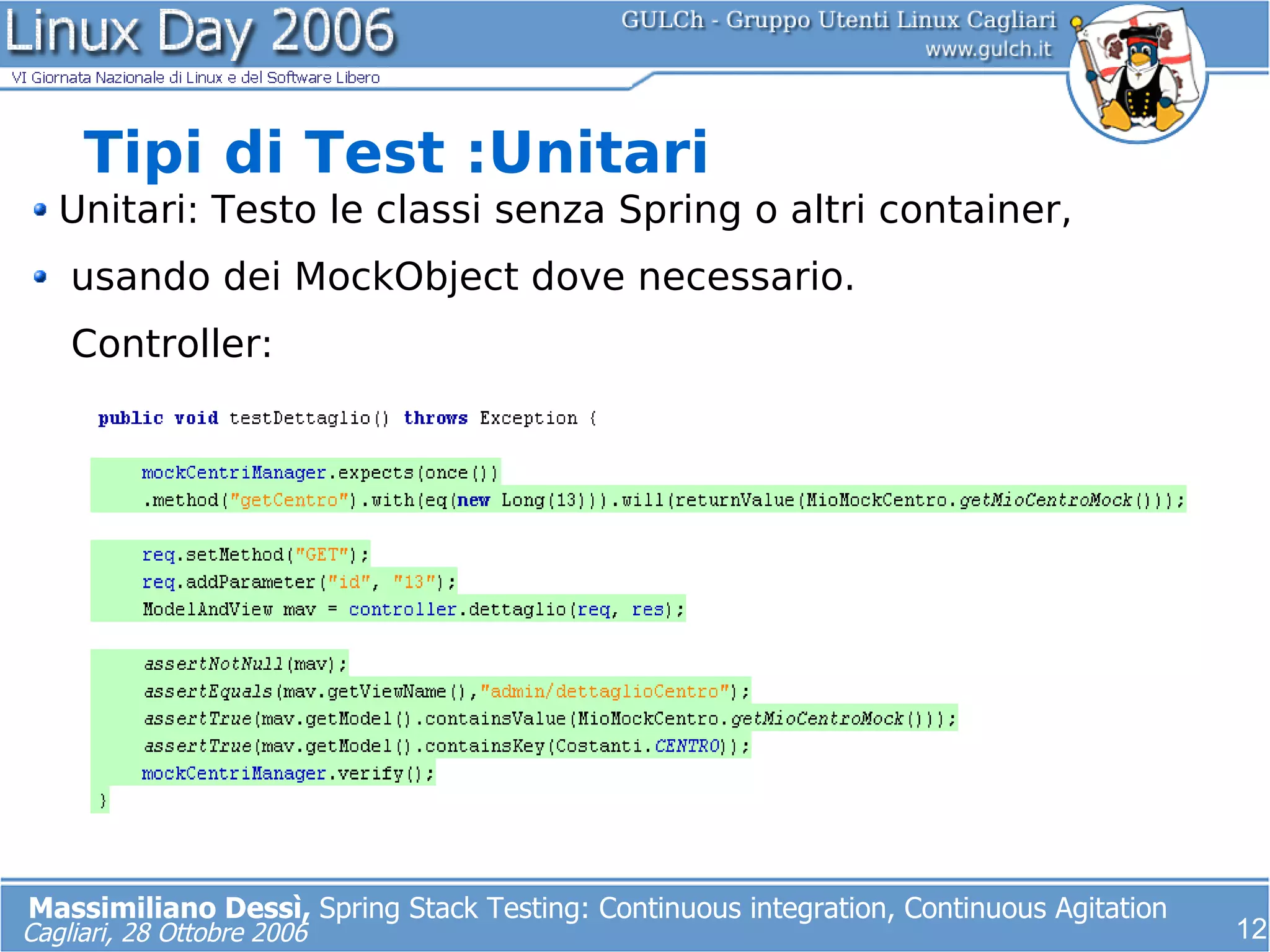 Linux Day 2006
VI Giornata Nazionale di Linux e del Software Libero
GULCh - Gruppo Utenti Linux Cagliari
www.gulch.it

Tipi di Test :Unitari

Unitari: Testo le classi senza Spring o altri container,

usando dei MockObject dove necessario.

Controller:

public void testDettaglio() throws Exception {

mockCentriManager.expects(once())
.method("getCentro").with(eq(new Long(13))).will(returnValue(MioMockCentro.getMioCentroMock()));

req.setMethod("GET");
req.addParameter("id", "13");
ModelAndView mav = controller.dettaglio(req, res);

assertNotNull(mav);
assertEquals(mav.getViewName(),"admin/dettaglioCentro");
assertTrue(mav.getModel().containsValue(MioMockCentro.getMioCentroMock()));
assertTrue(mav.getModel().containsKey(Costanti.CENTRO));
mockCentriManager.verify();
}

Massimiliano Dessì, Spring Stack Testing: Continuous integration, Continuous Agitation
Cagliari, 28 Ottobre 2006
12